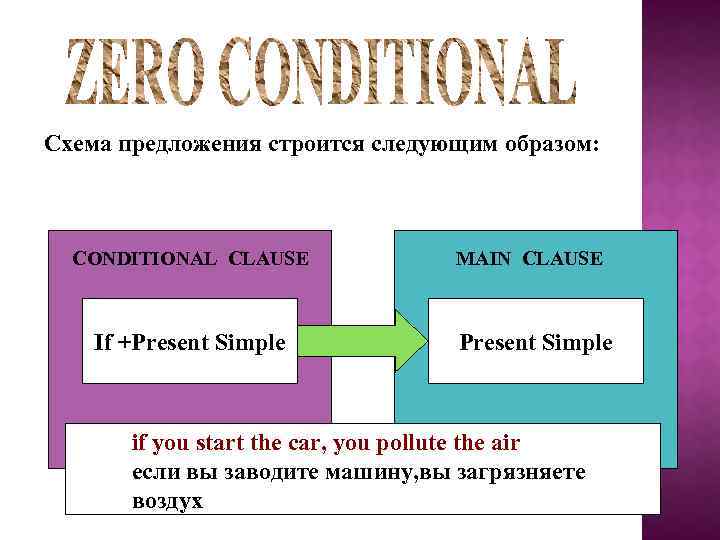 ZERO CONDITIONAL

Схема предложения строится следующим образом:

CONDITIONAL CLAUSE

If +Present Simple

MAIN CLAUSE

Present Simple

if you start the car, you pollute the air
если вы заводите машину,вы загрязняете воздух